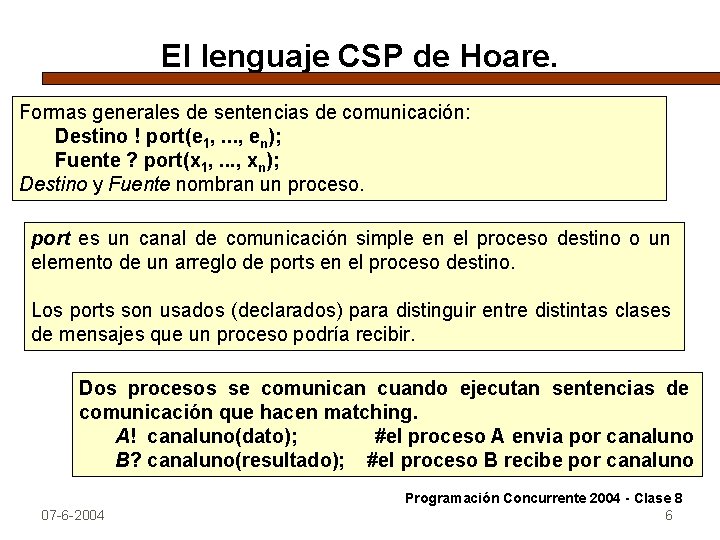 El lenguaje CSP de Hoare.

Formas generales de sentencias de comunicación:
Destino ! port($e_1$, ..., $e_n$);
Fuente ? port($x_1$, ..., $x_n$);
Destino y Fuente nombran un proceso.

port es un canal de comunicación simple en el proceso destino o un elemento de un arreglo de ports en el proceso destino.

Los ports son usados (declarados) para distinguir entre distintas clases de mensajes que un proceso podría recibir.

Dos procesos se comunican cuando ejecutan sentencias de comunicación que hacen matching.
A! canaluno(dato); #el proceso A envia por canaluno
B? canaluno(resultado); #el proceso B recibe por canaluno

Programación Concurrente 2004 - Clase 8
07-6-2004
6